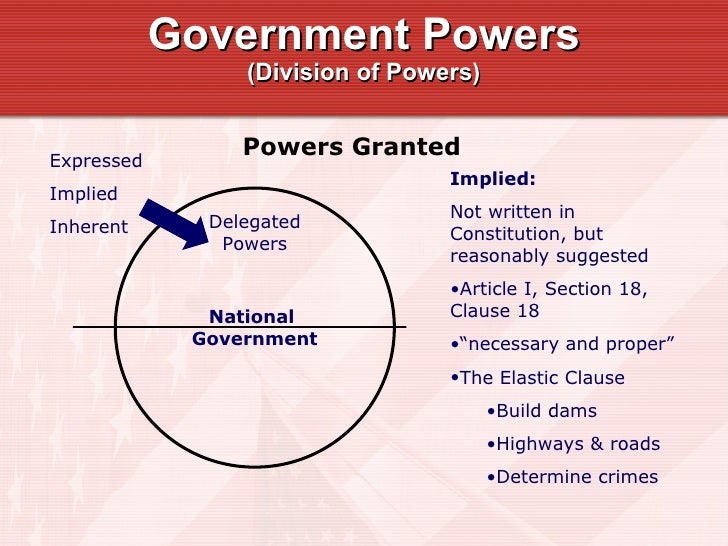 Government Powers
(Division of Powers)

Powers Granted

Expressed
Implied
Inherent

Delegated Powers

National Government

Implied:

Not written in Constitution, but reasonably suggested

•Article I, Section 18, Clause 18

•“necessary and proper”

•The Elastic Clause

•Build dams

•Highways & roads

•Determine crimes